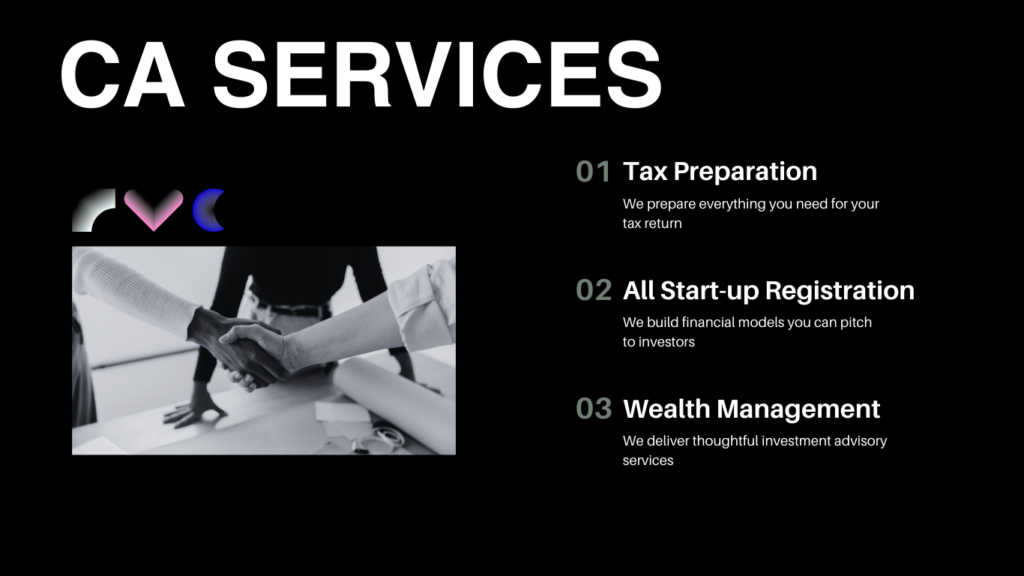 CA SERVICES

01 Tax Preparation

We prepare everything you need for your tax return

02 All Start-up Registration

We build financial models you can pitch to investors

03 Wealth Management

We deliver thoughtful investment advisory services